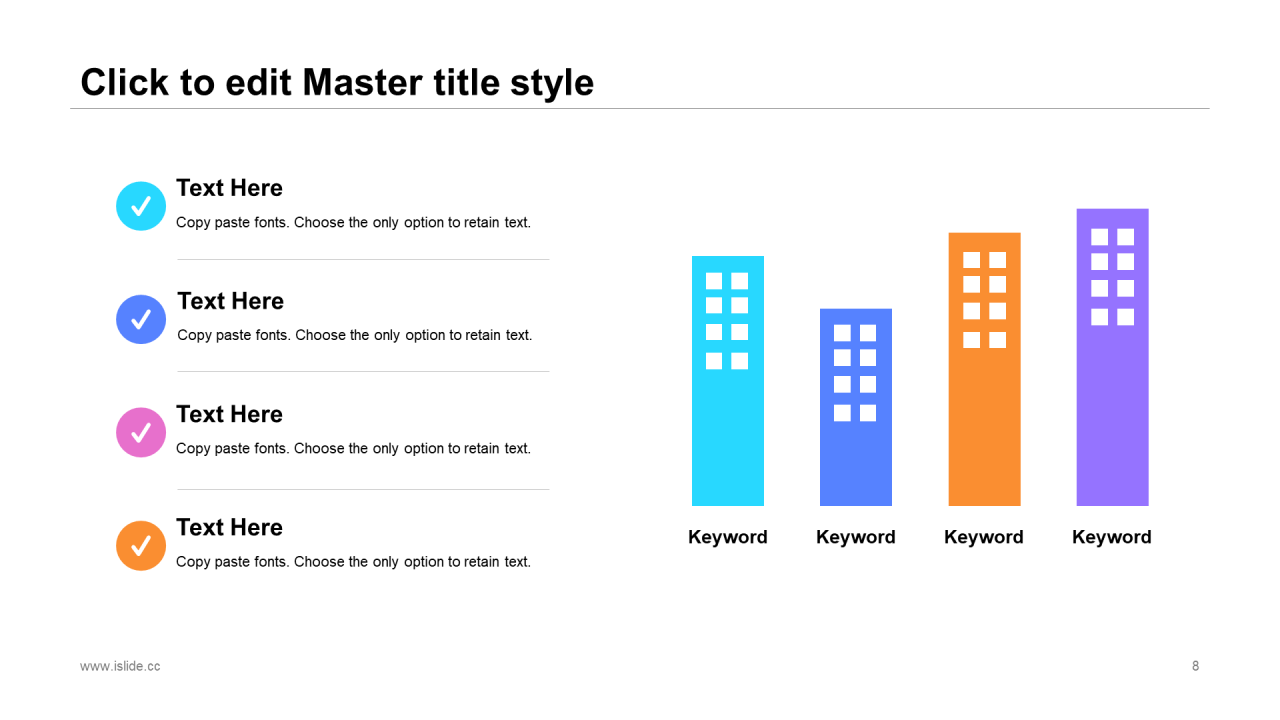 Click to edit Master title style

Text Here
Copy paste fonts. Choose the only option to retain text.

Text Here
Copy paste fonts. Choose the only option to retain text.

Text Here
Copy paste fonts. Choose the only option to retain text.

Text Here
Copy paste fonts. Choose the only option to retain text.

Keyword Keyword Keyword Keyword

www.islide.cc

8